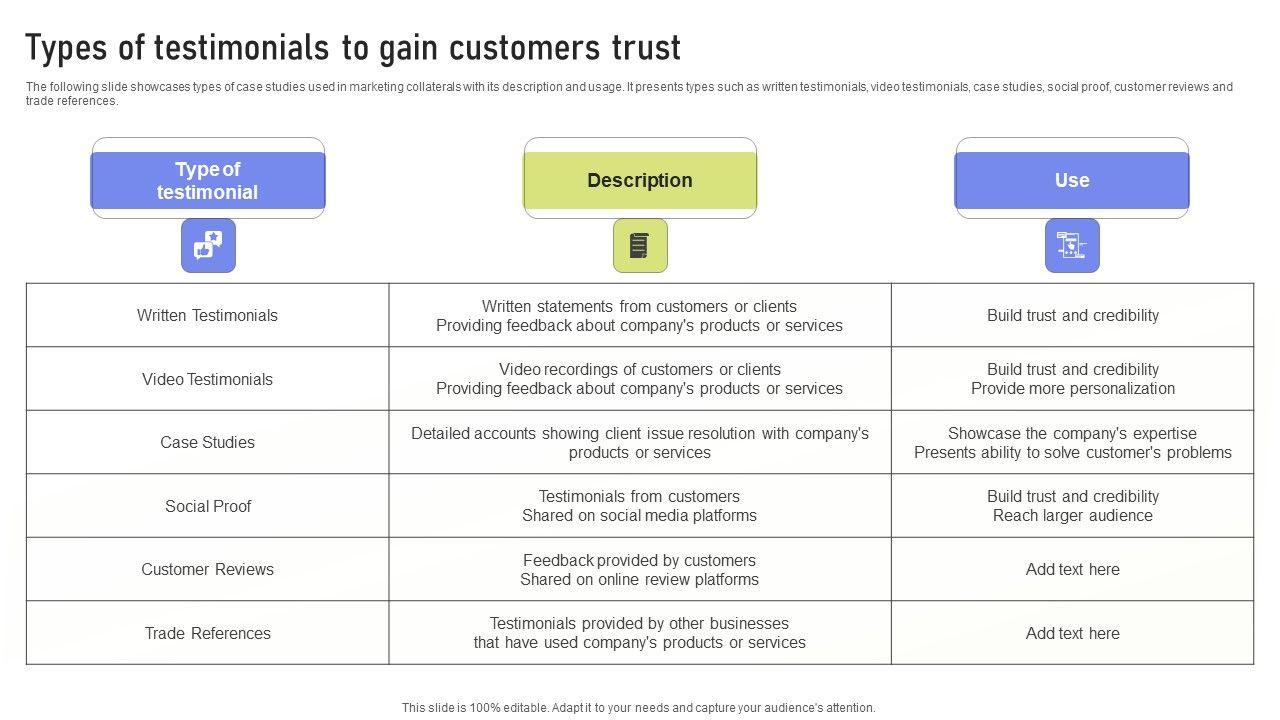 Types of testimonials to gain customers trust

The following slide showcases types of case studies used in marketing collaterals with its description and usage. It presents types such as written testimonials, video testimonials, case studies, social proof, customer reviews and trade references.

| Type of testimonial | Description | Use |
|---|---|---|
| Written Testimonials | Written statements from customers or clients Providing feedback about company's products or services | Build trust and credibility |
| Video Testimonials | Video recordings of customers or clients Providing feedback about company's products or services | Build trust and credibility Provide more personalization |
| Case Studies | Detailed accounts showing client issue resolution with company's products or services | Showcase the company's expertise Presents ability to solve customer's problems |
| Social Proof | Testimonials from customers Shared on social media platforms | Build trust and credibility Reach larger audience |
| Customer Reviews | Feedback provided by customers Shared on online review platforms | Add text here |
| Trade References | Testimonials provided by other businesses that have used company's products or services | Add text here |

This slide is 100% editable. Adapt it to your needs and capture your audience's attention.